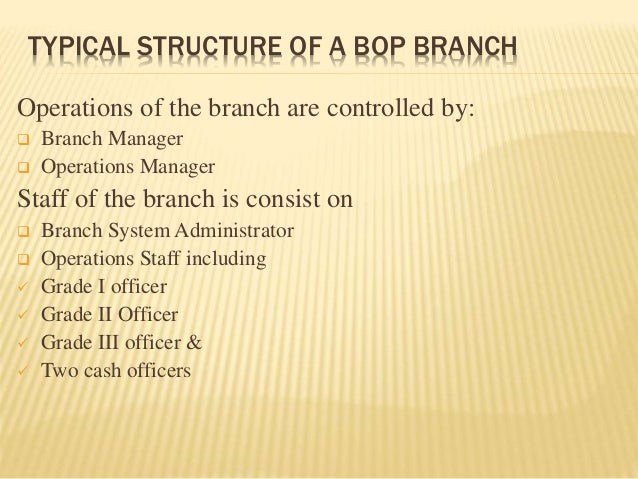 TYPICAL STRUCTURE OF A BOP BRANCH

Operations of the branch are controlled by:

❑ Branch Manager
❑ Operations Manager

Staff of the branch is consist on

❑ Branch System Administrator
❑ Operations Staff including
✓ Grade I officer
✓ Grade II Officer
✓ Grade III officer &
✓ Two cash officers